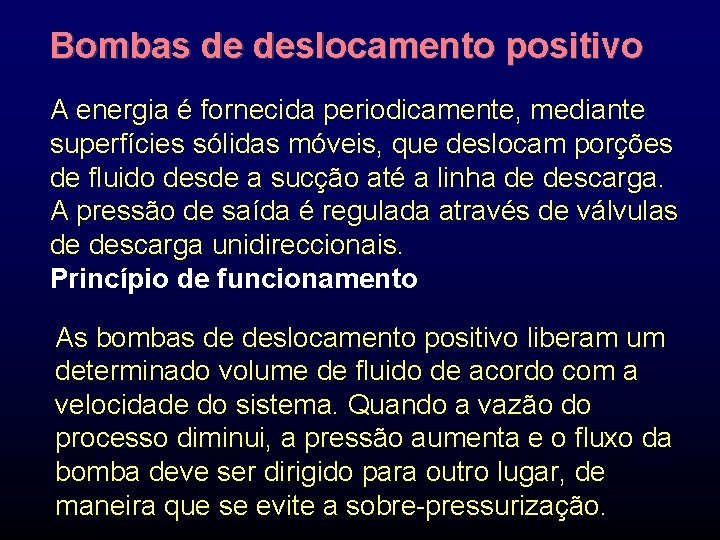 Bombas de deslocamento positivo

A energia é fornecida periodicamente, mediante superfícies sólidas móveis, que deslocam porções de fluido desde a sucção até a linha de descarga. A pressão de saída é regulada através de válvulas de descarga unidireccionais.

Princípio de funcionamento

As bombas de deslocamento positivo liberam um determinado volume de fluido de acordo com a velocidade do sistema. Quando a vazão do processo diminui, a pressão aumenta e o fluxo da bomba deve ser dirigido para outro lugar, de maneira que se evite a sobre-pressurização.